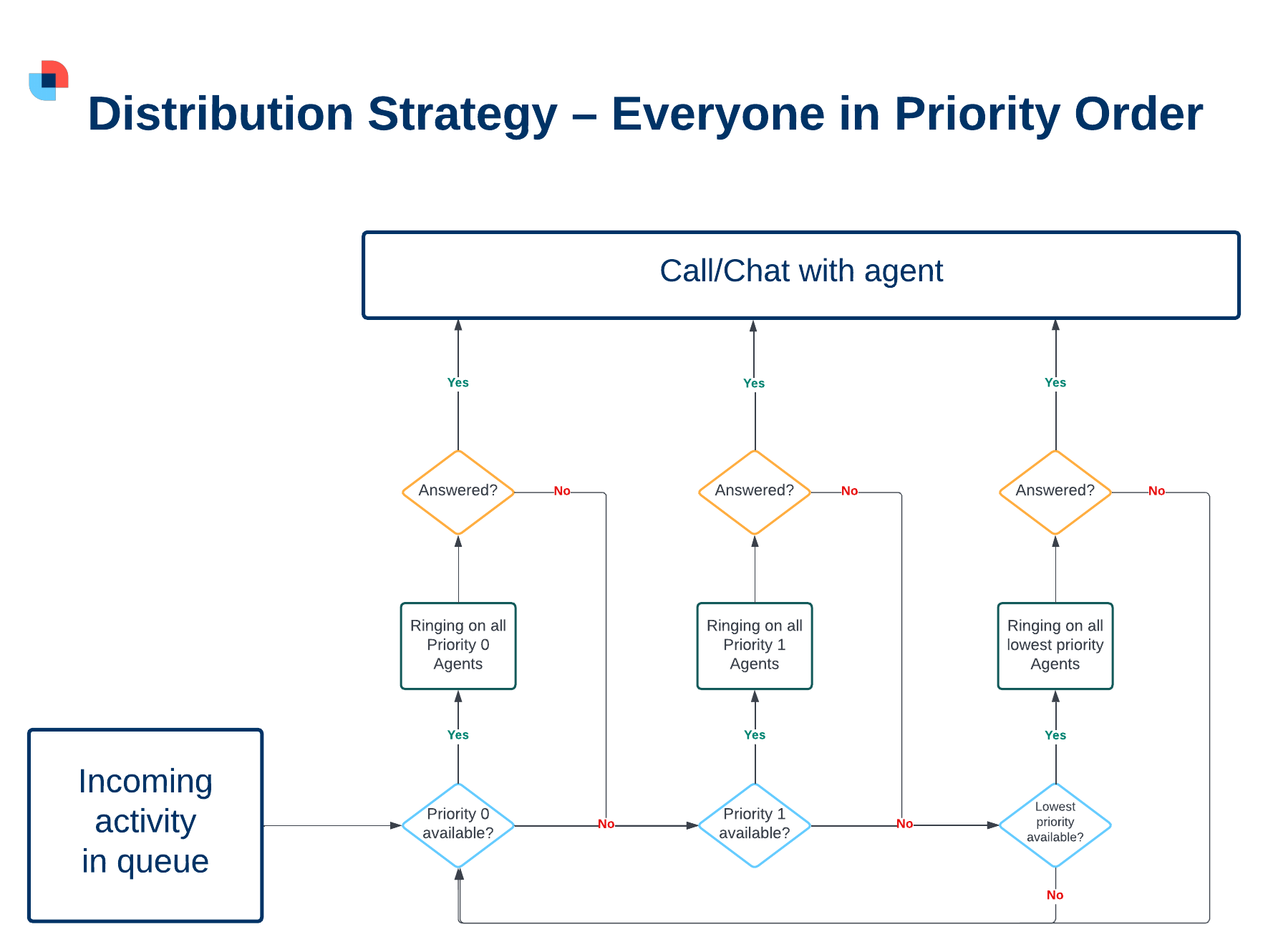 Distribution Strategy – Everyone in Priority Order

Call/Chat with agent

Yes

Yes

Yes

Answered?

No

Answered?

No

Answered?

No

Ringing on all Priority 0 Agents

Ringing on all Priority 1 Agents

Ringing on all lowest priority Agents

Yes

Yes

Yes

Incoming activity in queue

Priority 0 available?

No

Priority 1 available?

No

Lowest priority available?

No